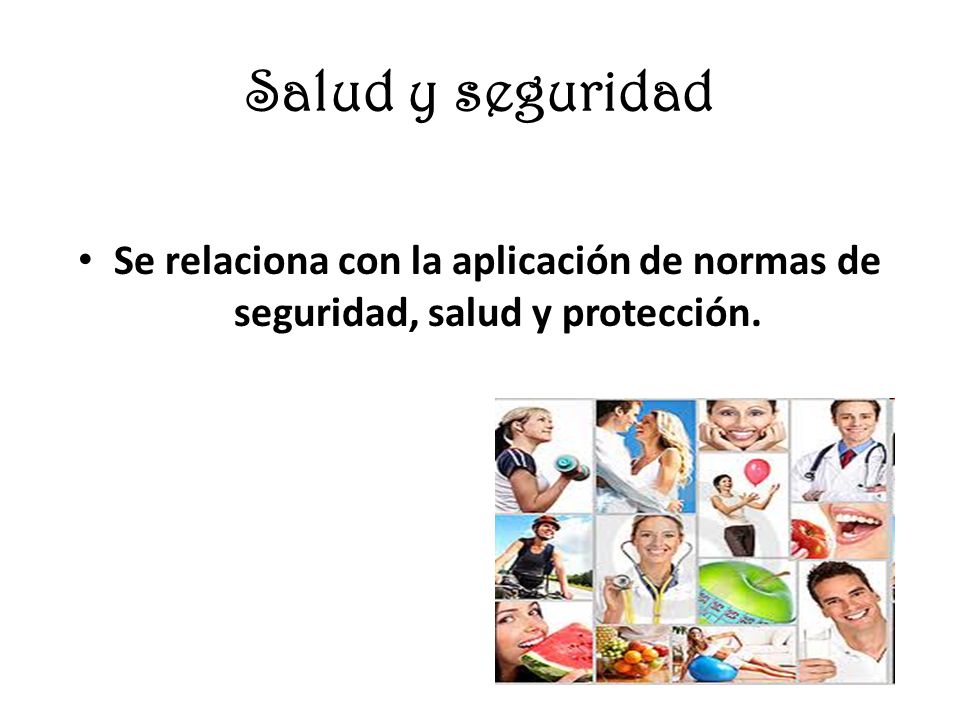 Salud y seguridad

• Se relaciona con la aplicación de normas de seguridad, salud y protección.